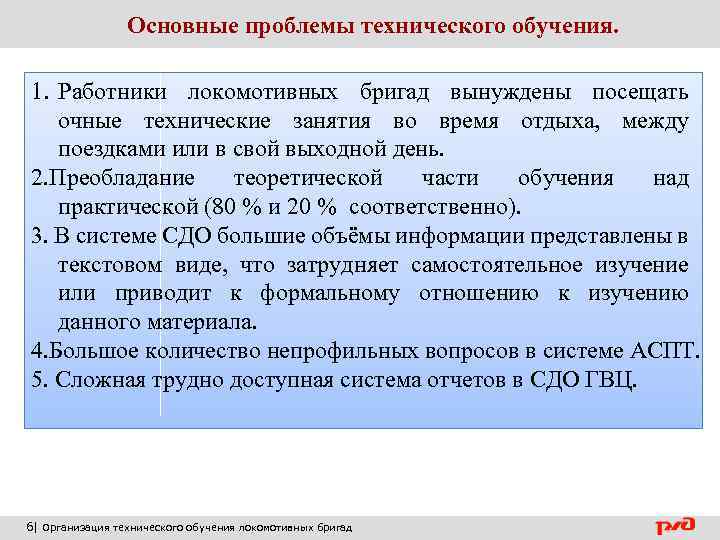 Основные проблемы технического обучения.

1. Работники локомотивных бригад вынуждены посещать очные технические занятия во время отдыха, между поездками или в свой выходной день.

2.Преобладание теоретической части обучения над практической (80 % и 20 % соответственно).

3. В системе СДО большие объёмы информации представлены в текстовом виде, что затрудняет самостоятельное изучение или приводит к формальному отношению к изучению данного материала.

4.Большое количество непрофильных вопросов в системе АСПТ.

5. Сложная трудно доступная система отчетов в СДО ГВЦ.

6| Организация технического обучения локомотивных бригад

РЖД